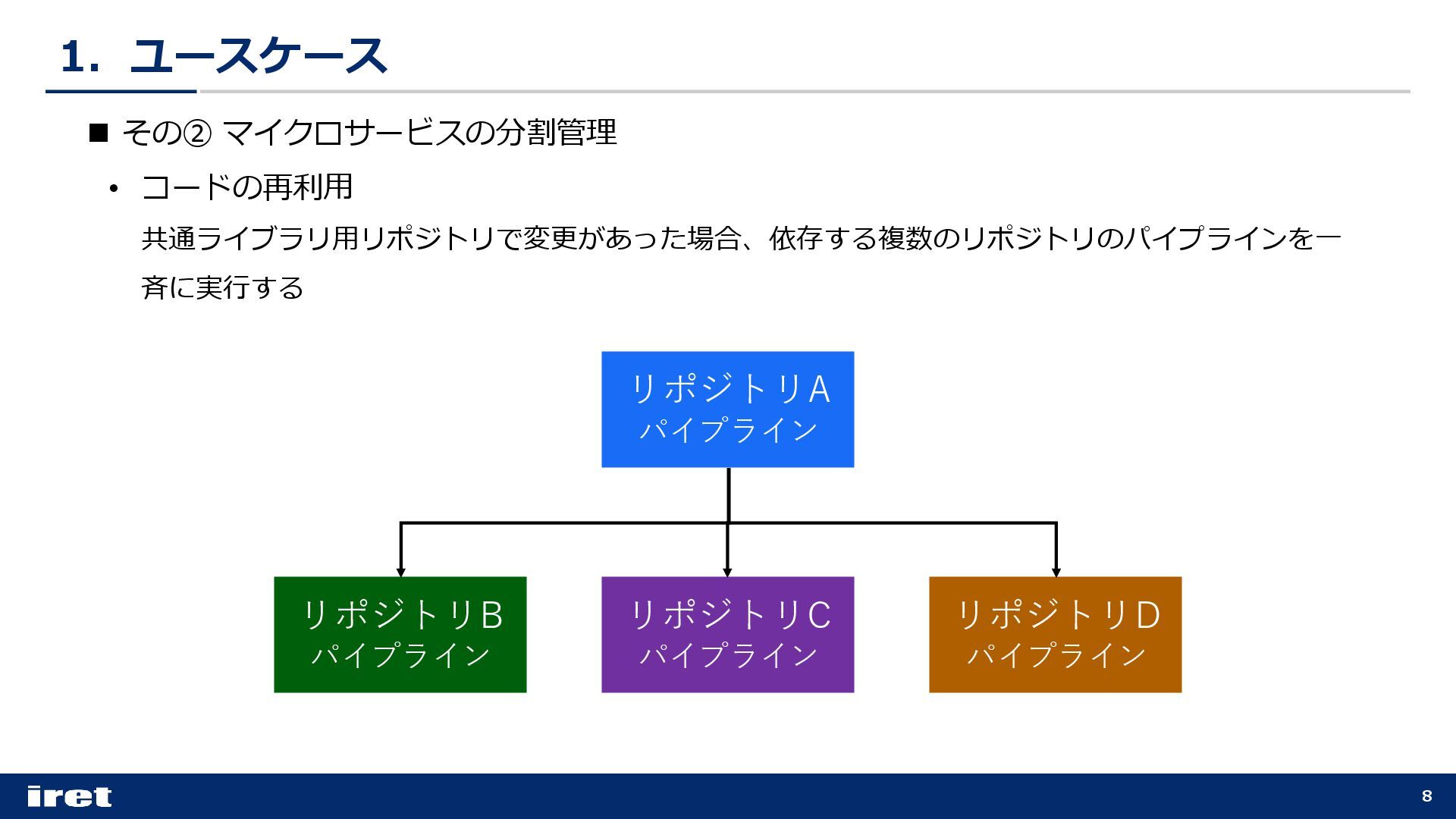 1. ユースケース

■ その② マイクロサービスの分割管理

• コードの再利用

共通ライブラリ用リポジトリで変更があった場合、依存する複数のリポジトリのパイプラインを一斉に実行する

リポジトリA
パイプライン

リポジトリB
パイプライン

リポジトリC
パイプライン

リポジトリD
パイプライン

iret

8